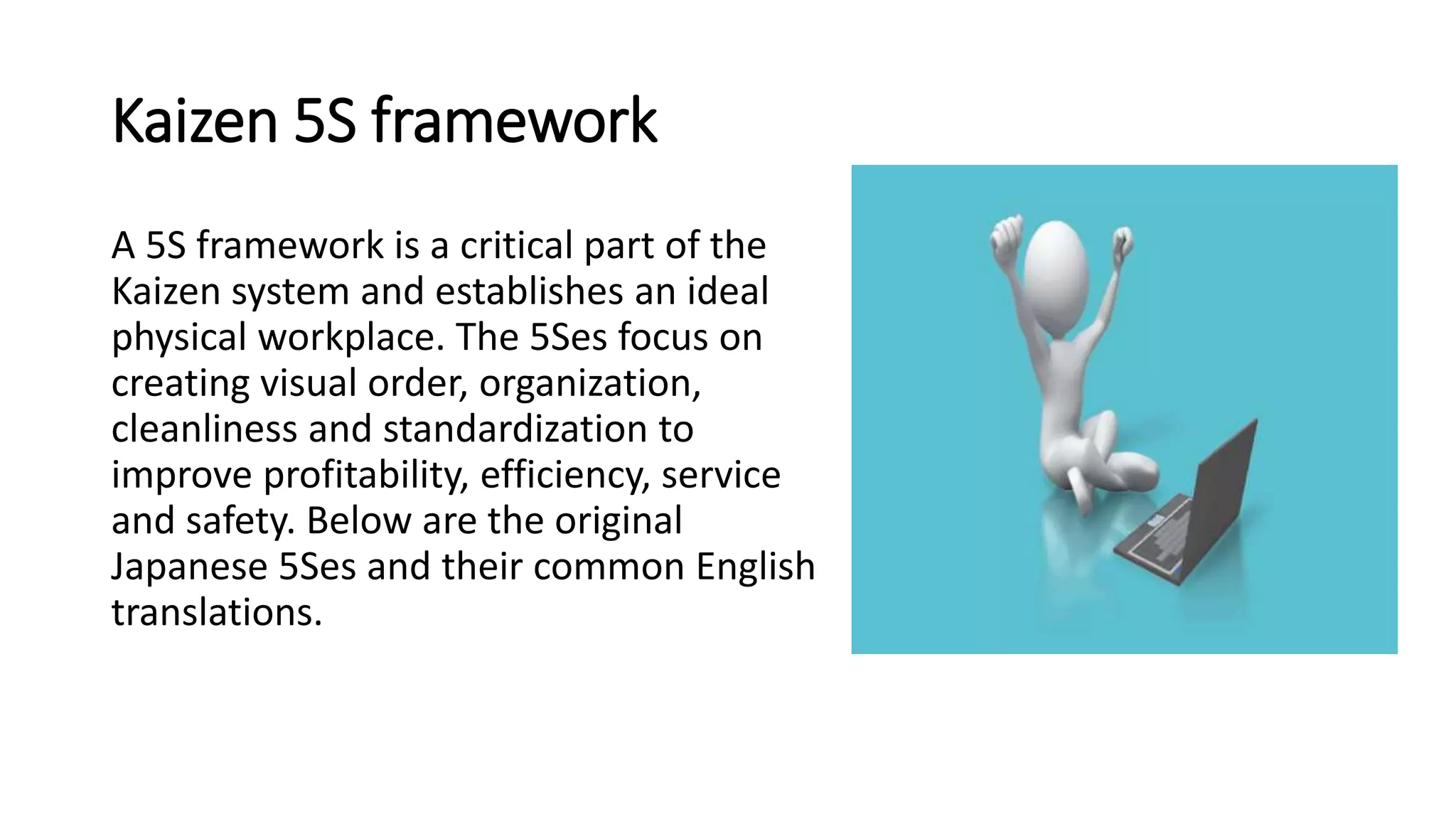 Kaizen 5S framework

A 5S framework is a critical part of the Kaizen system and establishes an ideal physical workplace. The 5Ses focus on creating visual order, organization, cleanliness and standardization to improve profitability, efficiency, service and safety. Below are the original Japanese 5Ses and their common English translations.